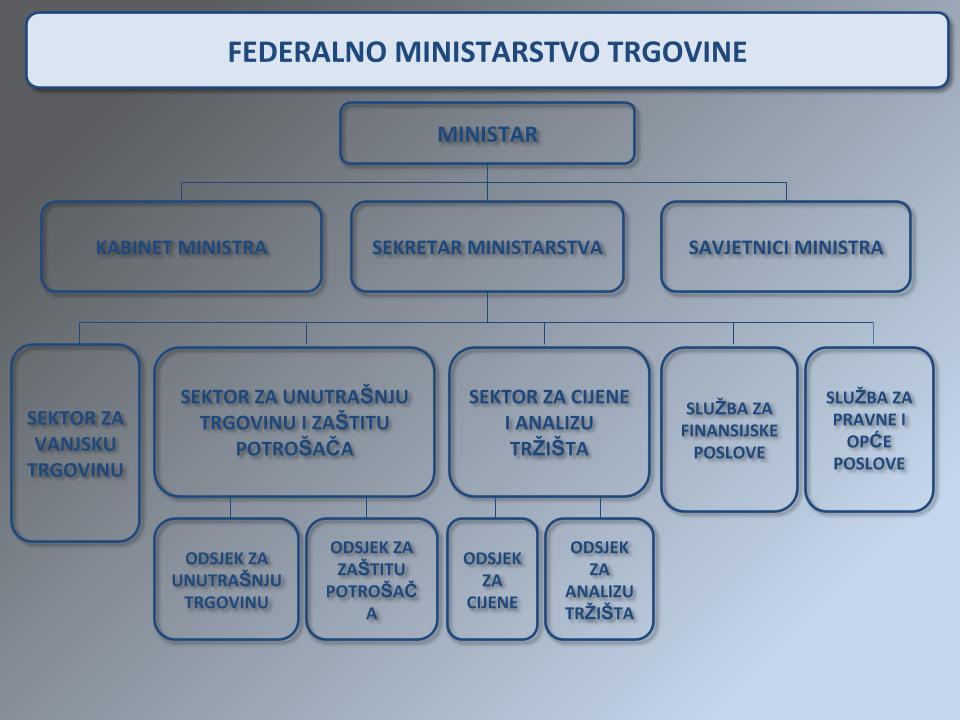 FEDERALNO MINISTARSTVO TRGOVINE

MINISTAR

KABINET MINISTRA

SEKRETAR MINISTARSTVA

SAVJETNICI MINISTRA

SEKTOR ZA VANJSKU TRGOVINU

SEKTOR ZA UNUTRAŠNJU TRGOVINU I ZAŠTITU POTROŠAČA

SEKTOR ZA CIJENE I ANALIZU TRŽIŠTA

SLUŽBA ZA FINANSIJSKE POSLOVE

SLUŽBA ZA PRAVNE I OPĆE POSLOVE

ODSJEK ZA UNUTRAŠNJU TRGOVINU

ODSJEK ZA ZAŠTITU POTROŠAČA

ODSJEK ZA CIJENE

ODSJEK ZA ANALIZU TRŽIŠTA